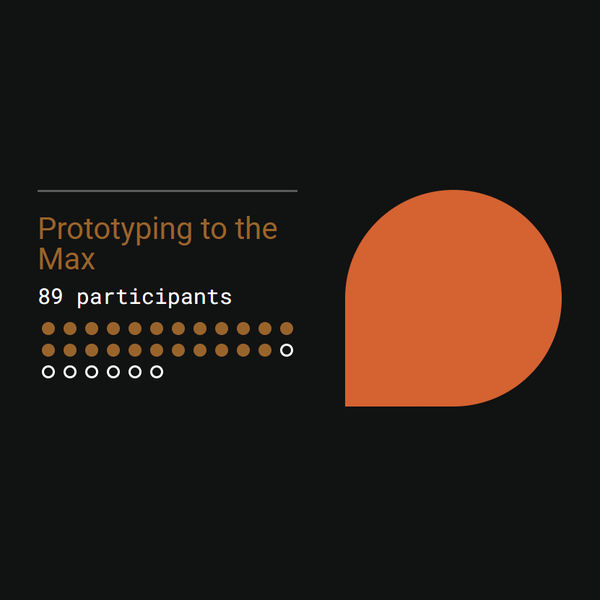 Prototyping to the Max

89 participants